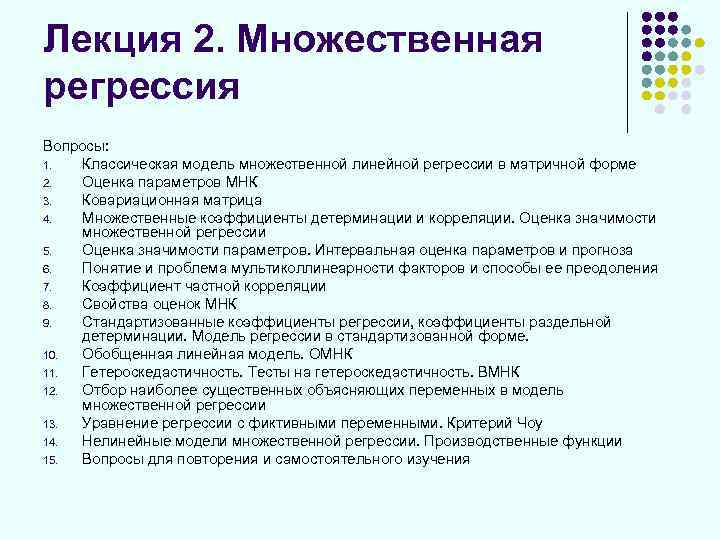 Лекция 2. Множественная регрессия

Вопросы:
1. Классическая модель множественной линейной регрессии в матричной форме
2. Оценка параметров МНК
3. Ковариационная матрица
4. Множественные коэффициенты детерминации и корреляции. Оценка значимости множественной регрессии
5. Оценка значимости параметров. Интервальная оценка параметров и прогноза
6. Понятие и проблема мультиколлинеарности факторов и способы ее преодоления
7. Коэффициент частной корреляции
8. Свойства оценок МНК
9. Стандартизованные коэффициенты регрессии, коэффициенты раздельной детерминации. Модель регрессии в стандартизованной форме.
10. Обобщенная линейная модель. ОМНК
11. Гетероскедастичность. Тесты на гетероскедастичность. ВМНК
12. Отбор наиболее существенных объясняющих переменных в модель множественной регрессии
13. Уравнение регрессии с фиктивными переменными. Критерий Чоу
14. Нелинейные модели множественной регрессии. Производственные функции
15. Вопросы для повторения и самостоятельного изучения